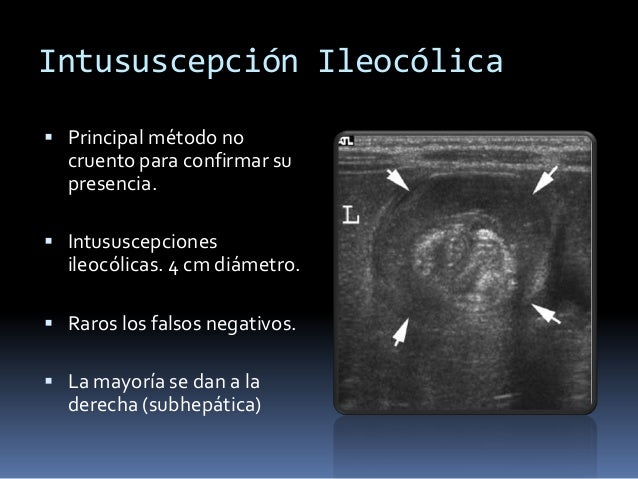 Intususcepción Ileocólica

▪ Principal método no cruento para confirmar su presencia.

▪ Intususcepciones ileocólicas. 4 cm diámetro.

▪ Raros los falsos negativos.

▪ La mayoría se dan a la derecha (subhepática)

ATL

L